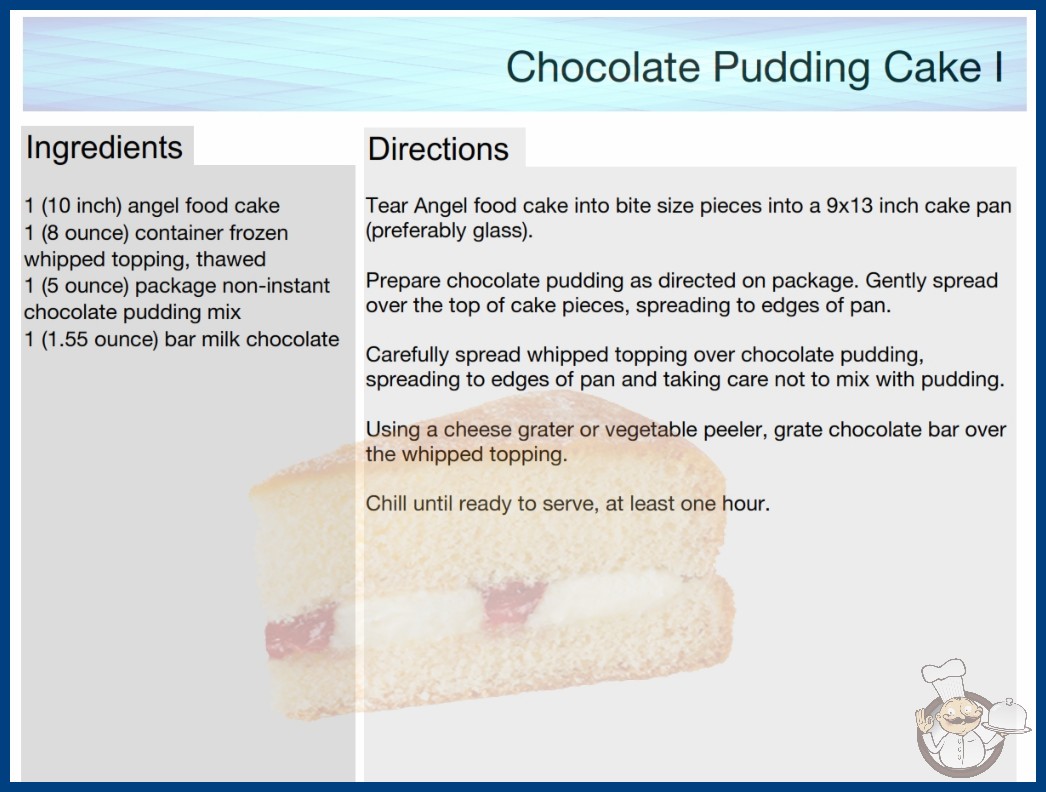 Chocolate Pudding Cake I

Ingredients

1 (10 inch) angel food cake
1 (8 ounce) container frozen whipped topping, thawed
1 (5 ounce) package non-instant chocolate pudding mix
1 (1.55 ounce) bar milk chocolate

Directions

Tear Angel food cake into bite size pieces into a 9x13 inch cake pan (preferably glass).

Prepare chocolate pudding as directed on package. Gently spread over the top of cake pieces, spreading to edges of pan.

Carefully spread whipped topping over chocolate pudding, spreading to edges of pan and taking care not to mix with pudding.

Using a cheese grater or vegetable peeler, grate chocolate bar over the whipped topping.

Chill until ready to serve, at least one hour.